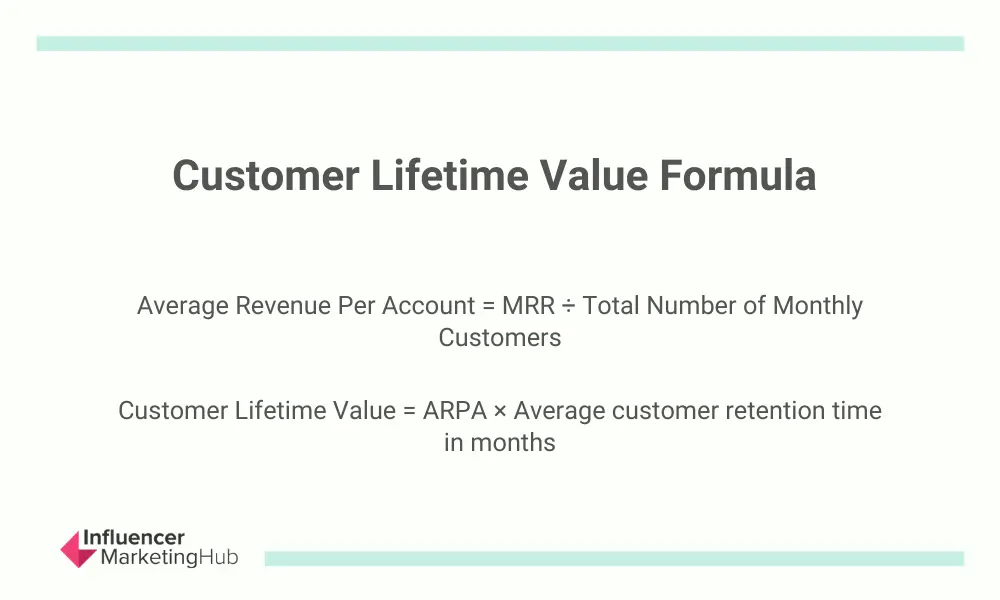 Customer Lifetime Value Formula

Average Revenue Per Account = MRR ÷ Total Number of Monthly Customers

Customer Lifetime Value = ARPA × Average customer retention time in months

Influencer MarketingHub